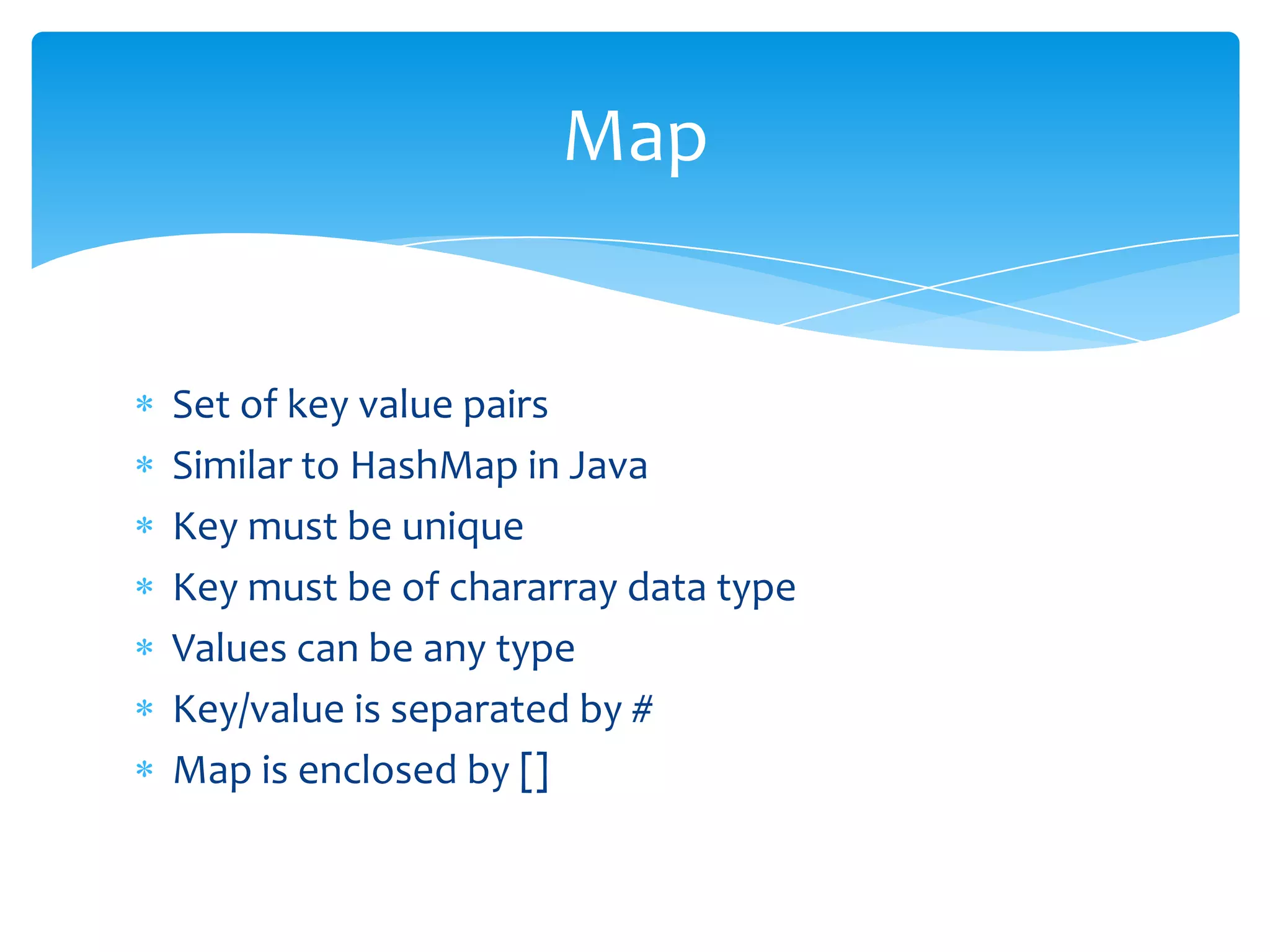 Map

* Set of key value pairs
* Similar to HashMap in Java
* Key must be unique
* Key must be of chararray data type
* Values can be any type
* Key/value is separated by #
* Map is enclosed by []